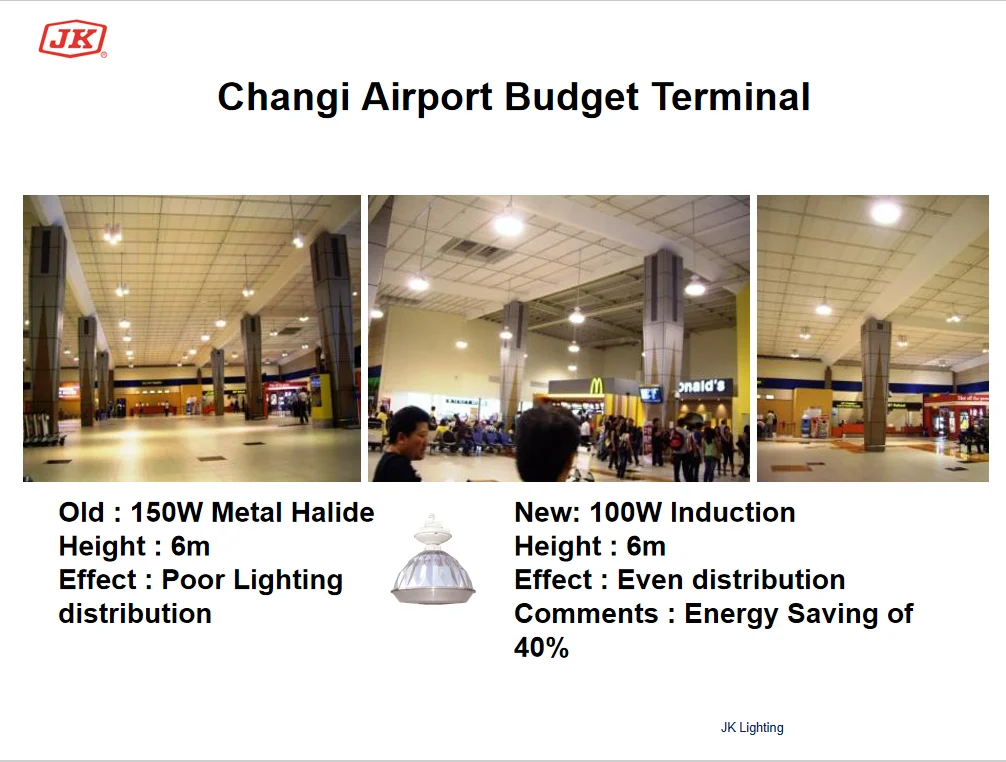 JK

Changi Airport Budget Terminal

onald's

Old : 150W Metal Halide
Height : 6m
Effect : Poor Lighting distribution

New: 100W Induction
Height : 6m
Effect : Even distribution
Comments : Energy Saving of 40%

JK Lighting